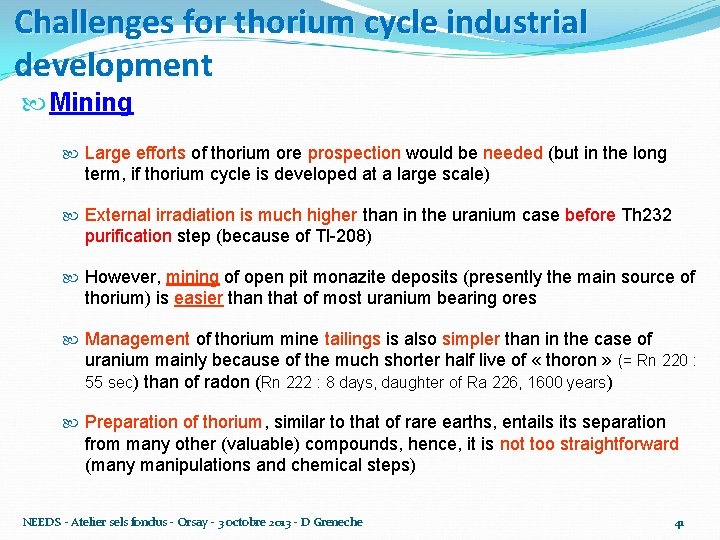 Challenges for thorium cycle industrial development

Mining

Large efforts of thorium ore prospection would be needed (but in the long term, if thorium cycle is developed at a large scale)

External irradiation is much higher than in the uranium case before Th232 purification step (because of Tl-208)

However, mining of open pit monazite deposits (presently the main source of thorium) is easier than that of most uranium bearing ores

Management of thorium mine tailings is also simpler than in the case of uranium mainly because of the much shorter half live of « thoron » (= Rn 220 : 55 sec) than of radon (Rn 222 : 8 days, daughter of Ra 226, 1600 years)

Preparation of thorium, similar to that of rare earths, entails its separation from many other (valuable) compounds, hence, it is not too straightforward (many manipulations and chemical steps)

NEEDS - Atelier sels fondus - Orsay - 3 octobre 2013 - D Greneche

41